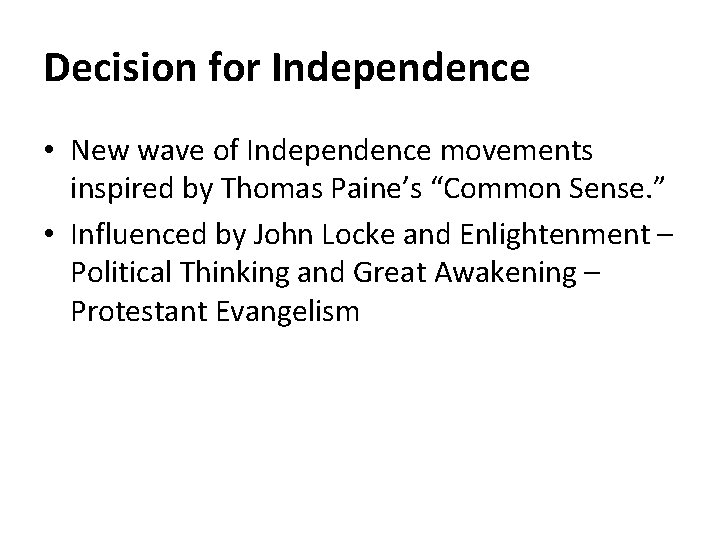 Decision for Independence

• New wave of Independence movements inspired by Thomas Paine’s “Common Sense.”
• Influenced by John Locke and Enlightenment – Political Thinking and Great Awakening – Protestant Evangelism